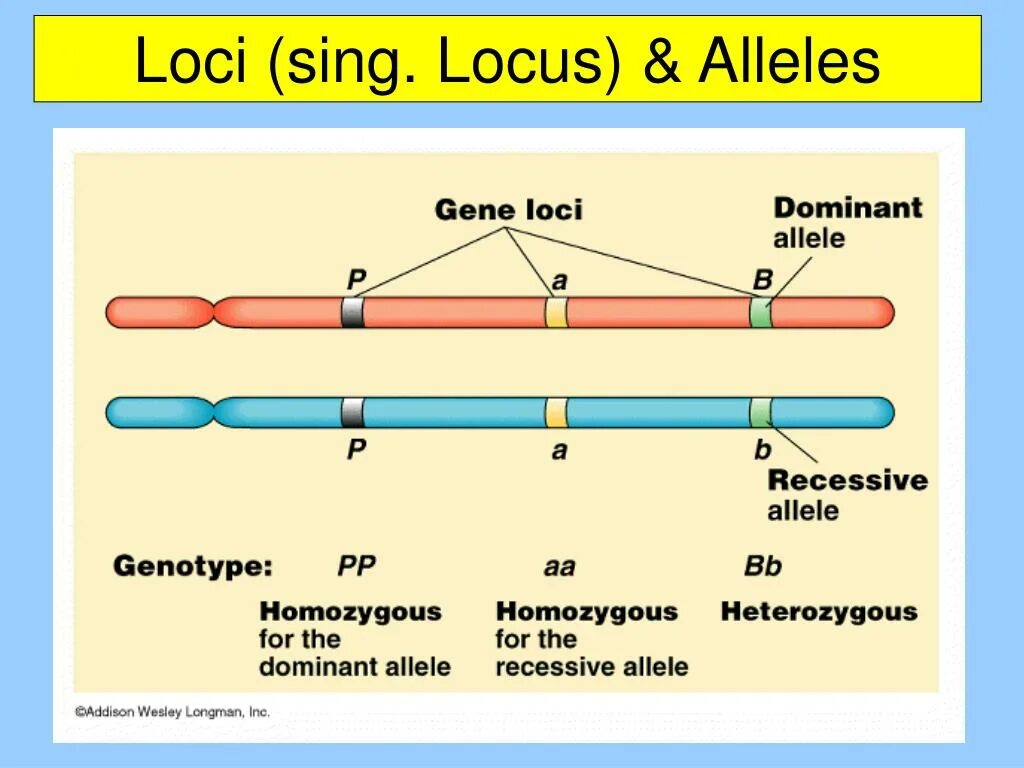 Loci (sing. Locus) & Alleles

Gene loci

Dominant allele

P

a

B

P

a

b

Recessive allele

Genotype: PP aa Bb

Homozygous for the dominant allele

Homozygous for the recessive allele

Heterozygous

©Addison Wesley Longman, Inc.